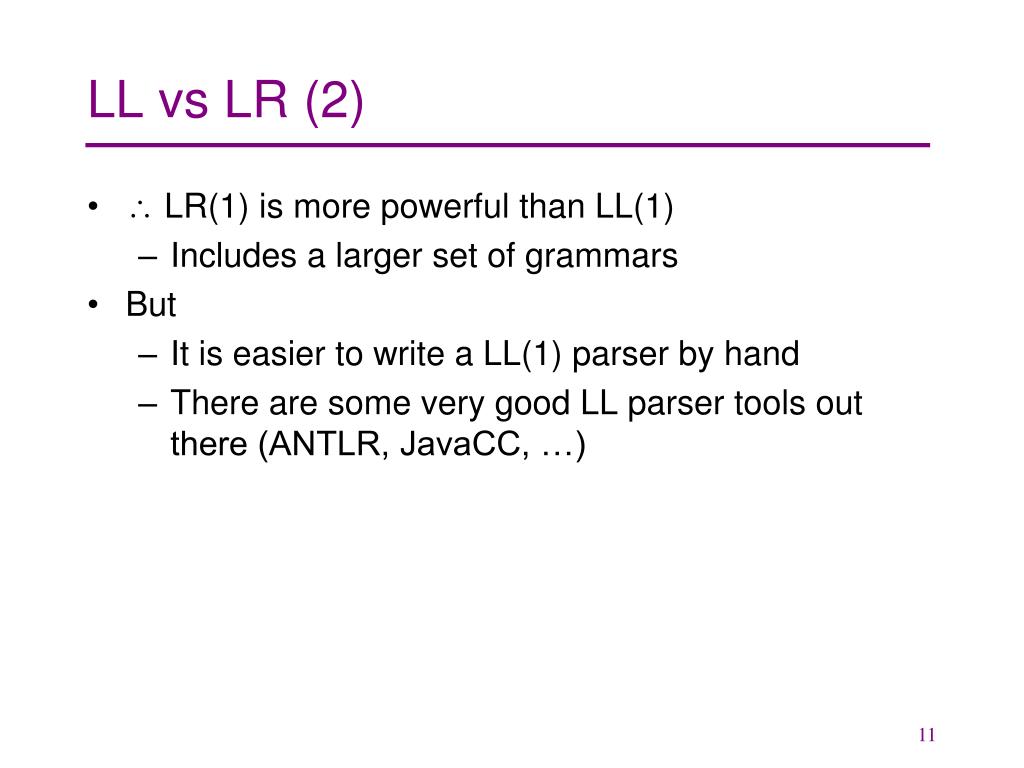 LL vs LR (2)

• ∴ LR(1) is more powerful than LL(1)
  – Includes a larger set of grammars
• But
  – It is easier to write a LL(1) parser by hand
  – There are some very good LL parser tools out there (ANTLR, JavaCC, …)

11